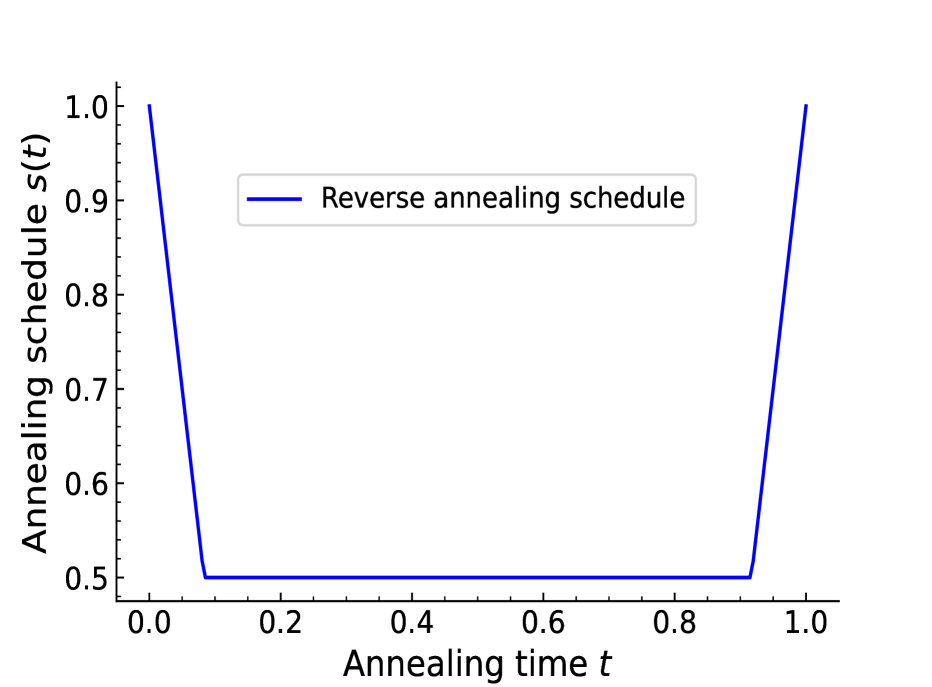 Annealing schedule $s(t)$

1.0
0.9
0.8
0.7
0.6
0.5

Reverse annealing schedule

0.0
0.2
0.4
0.6
0.8
1.0

Annealing time $t$